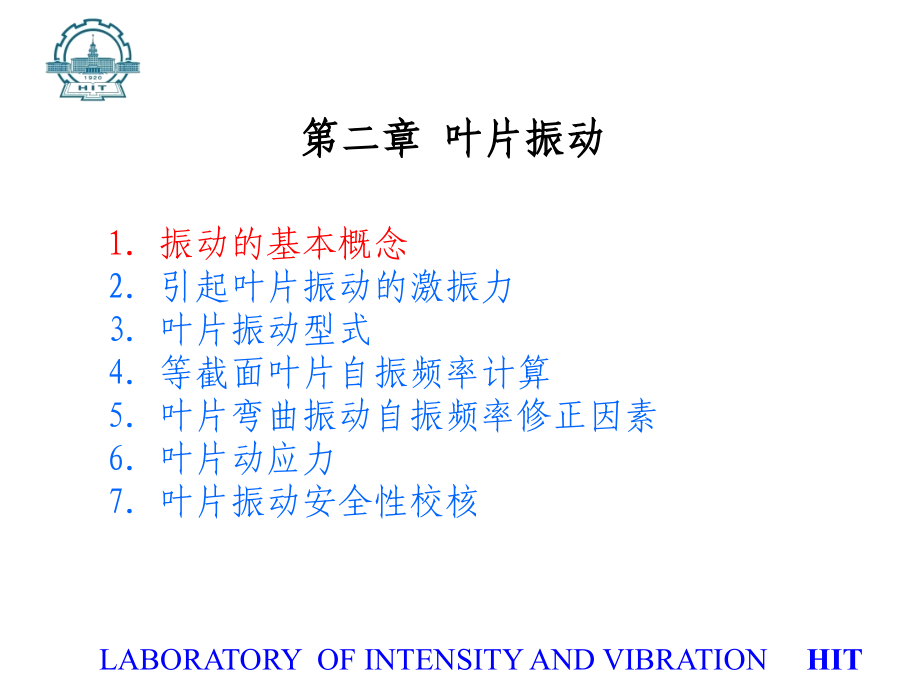 1920
HIT

第二章 叶片振动

1. 振动的基本概念
2. 引起叶片振动的激振力
3. 叶片振动型式
4. 等截面叶片自振频率计算
5. 叶片弯曲振动自振频率修正因素
6. 叶片动应力
7. 叶片振动安全性校核

LABORATORY OF INTENSITY AND VIBRATION HIT